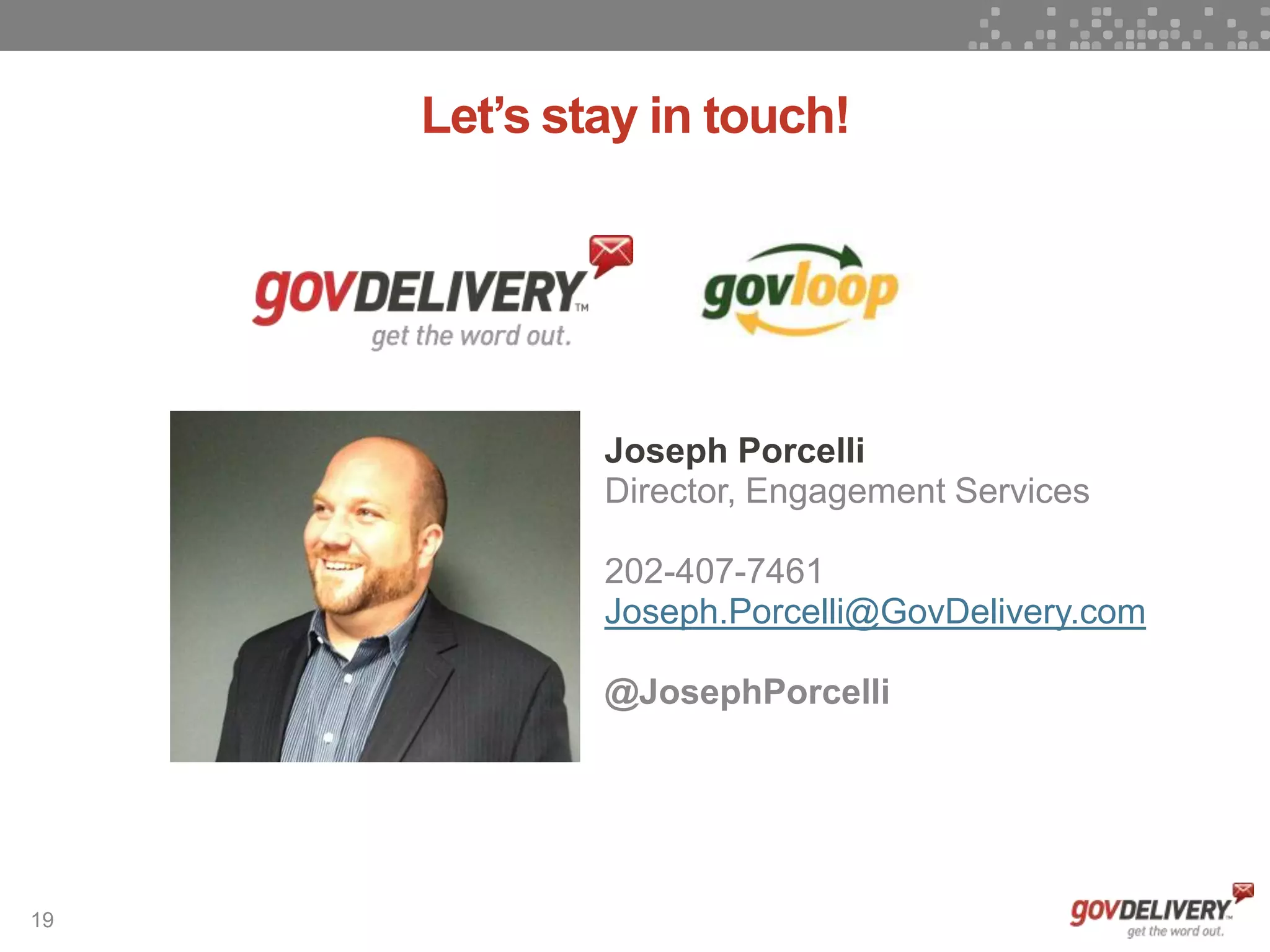 Let's stay in touch!

govDELIVERY™
get the word out.

govloop

Joseph Porcelli
Director, Engagement Services

202-407-7461
Joseph.Porcelli@GovDelivery.com

@JosephPorcelli

19

govDELIVERY™
get the word out.